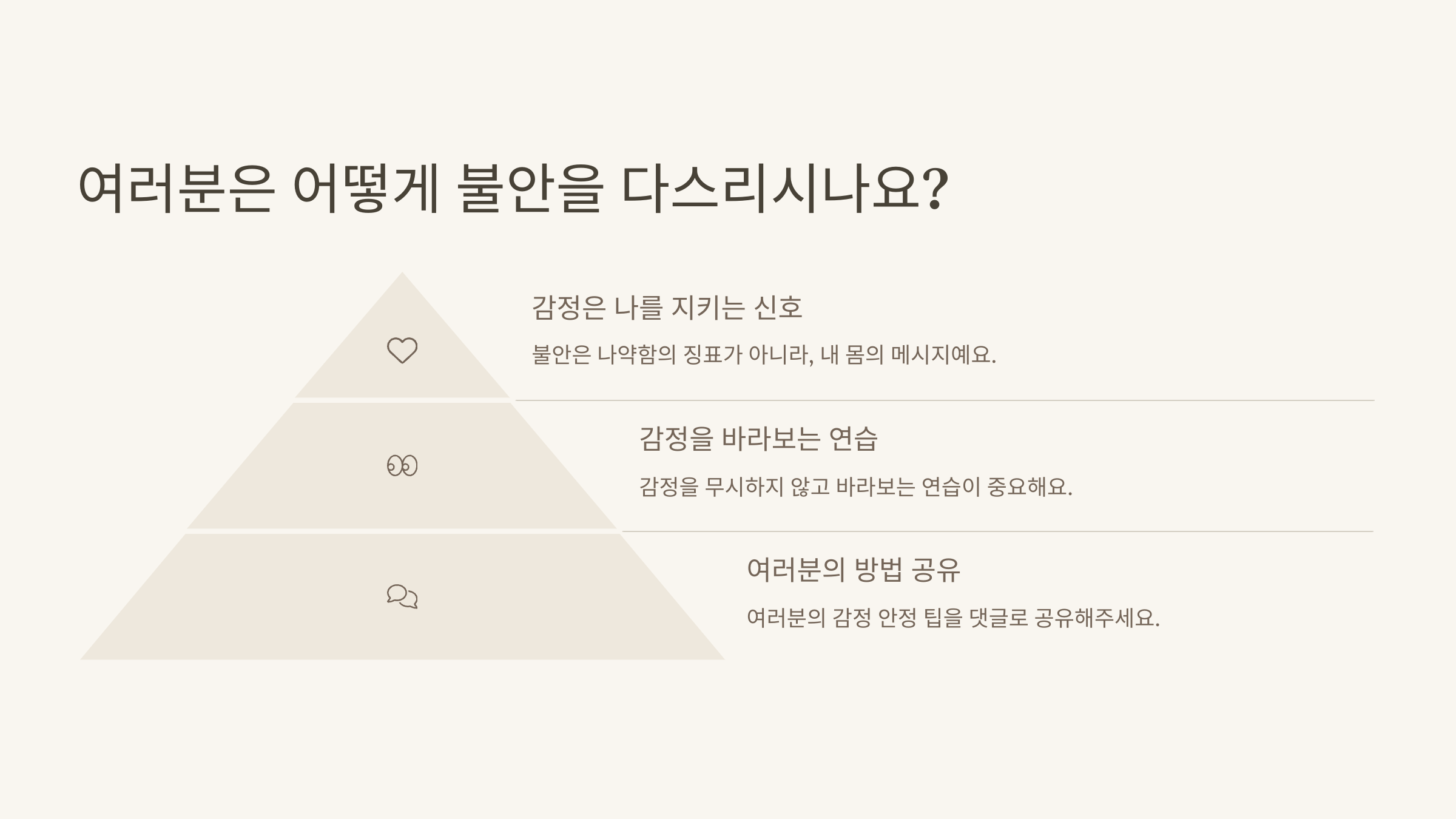 여러분은 어떻게 불안을 다스리시나요?

감정은 나를 지키는 신호

불안은 나약함의 징표가 아니라, 내 몸의 메시지예요.

감정을 바라보는 연습

감정을 무시하지 않고 바라보는 연습이 중요해요.

여러분의 방법 공유

여러분의 감정 안정 팁을 댓글로 공유해주세요.